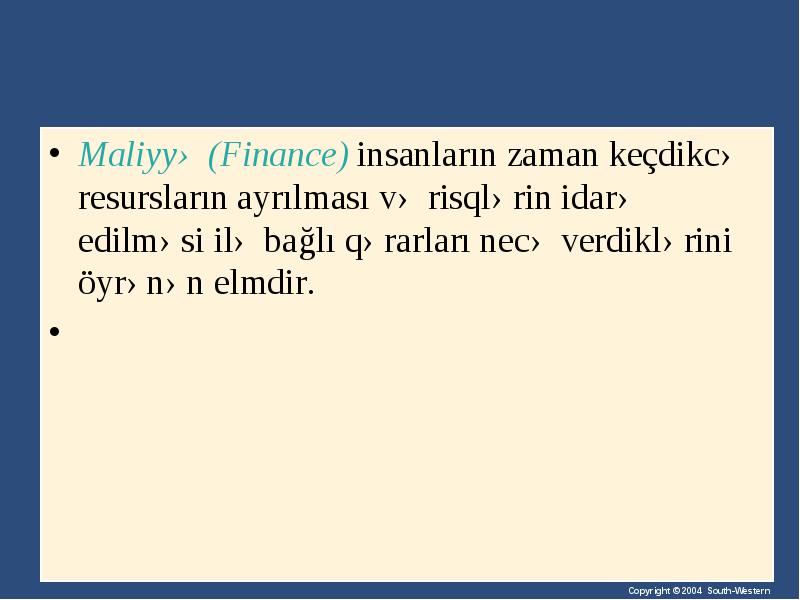 • Maliyy› (Finance) insanların zaman keçdikc› resursların ayrılması v› risql›rin idar› edilm›si il› bağlı q›rarları nec› verdikl›rini öyr›n›n elmdir.

•

Copyright © 2004 South-Western